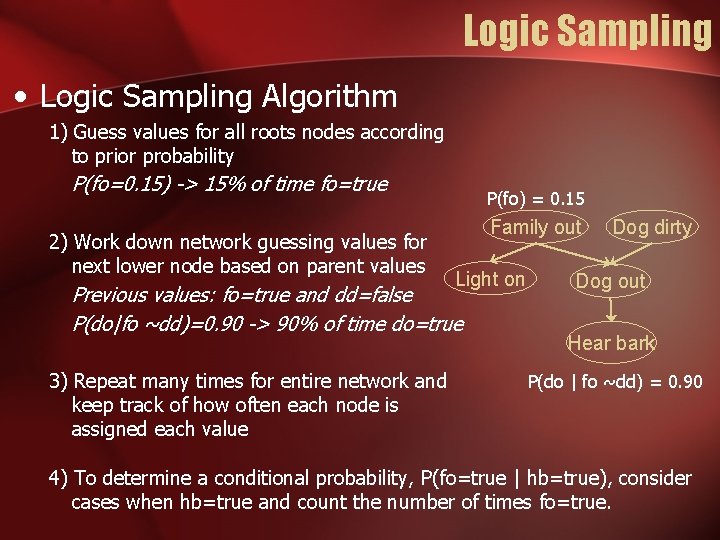 Logic Sampling

• Logic Sampling Algorithm

1) Guess values for all roots nodes according to prior probability
P(fo=0.15) -> 15% of time fo=true

2) Work down network guessing values for next lower node based on parent values
Previous values: fo=true and dd=false
P(do|fo ~dd)=0.90 -> 90% of time do=true

3) Repeat many times for entire network and keep track of how often each node is assigned each value

4) To determine a conditional probability, P(fo=true | hb=true), consider cases when hb=true and count the number of times fo=true.

P(fo) = 0.15
Family out
Dog dirty
Light on
Dog out
Hear bark
P(do | fo ~dd) = 0.90